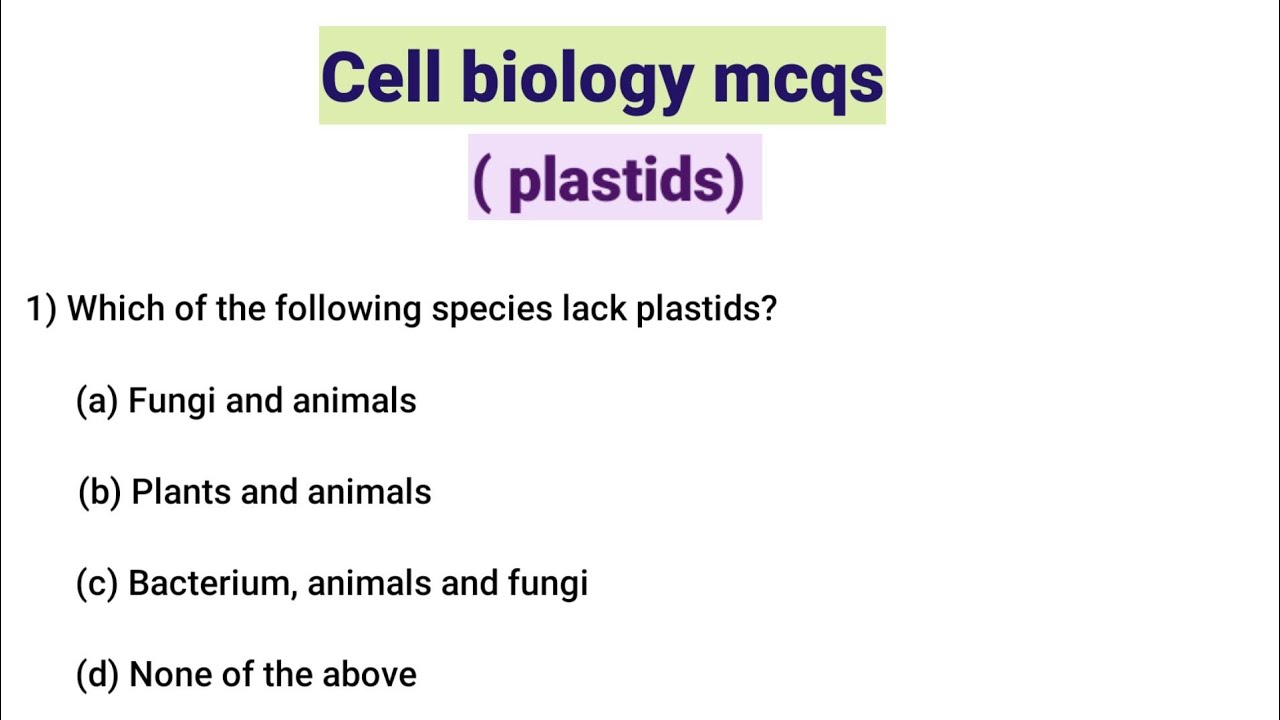 Cell biology mcqs

( plastids)

1) Which of the following species lack plastids?

(a) Fungi and animals

(b) Plants and animals

(c) Bacterium, animals and fungi

(d) None of the above